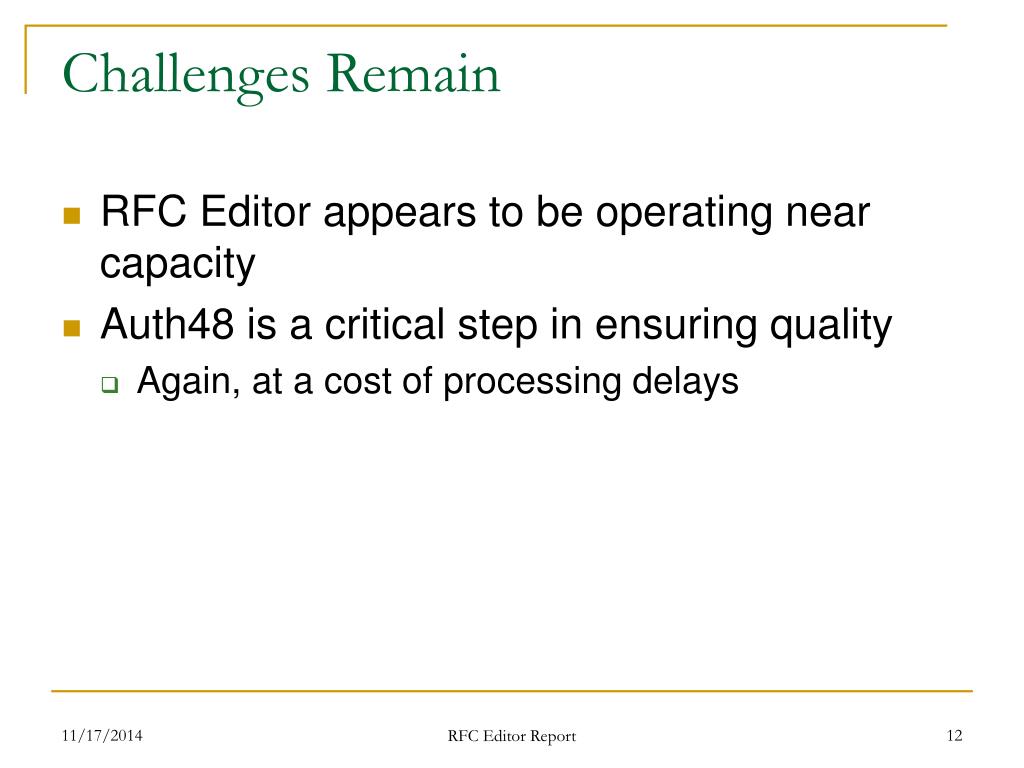 Challenges Remain

RFC Editor appears to be operating near capacity

Auth48 is a critical step in ensuring quality

Again, at a cost of processing delays

11/17/2014 RFC Editor Report 12